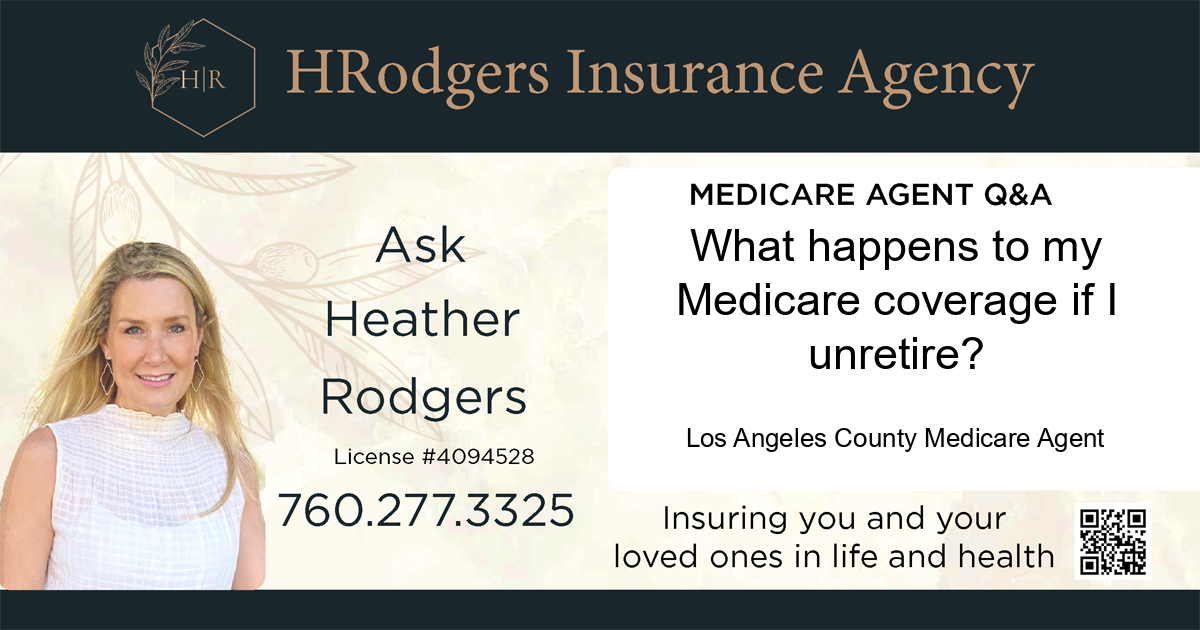 H|R

HRodgers Insurance Agency

Ask Heather Rodgers

License #4094528

760.277.3325

MEDICARE AGENT Q&A

What happens to my Medicare coverage if I unretire?

Los Angeles County Medicare Agent

Insuring you and your loved ones in life and health